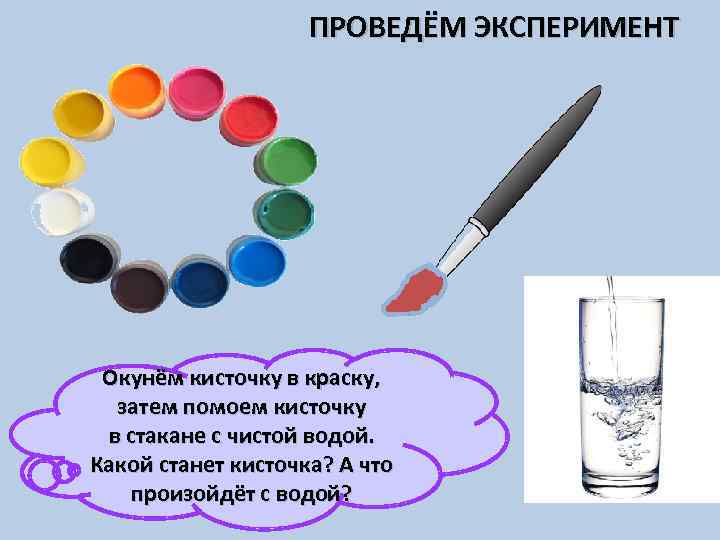 ПРОВЕДЁМ ЭКСПЕРИМЕНТ

Окунём кисточку в краску, затем помоем кисточку в стакане с чистой водой. Какой станет кисточка? А что произойдёт с водой?